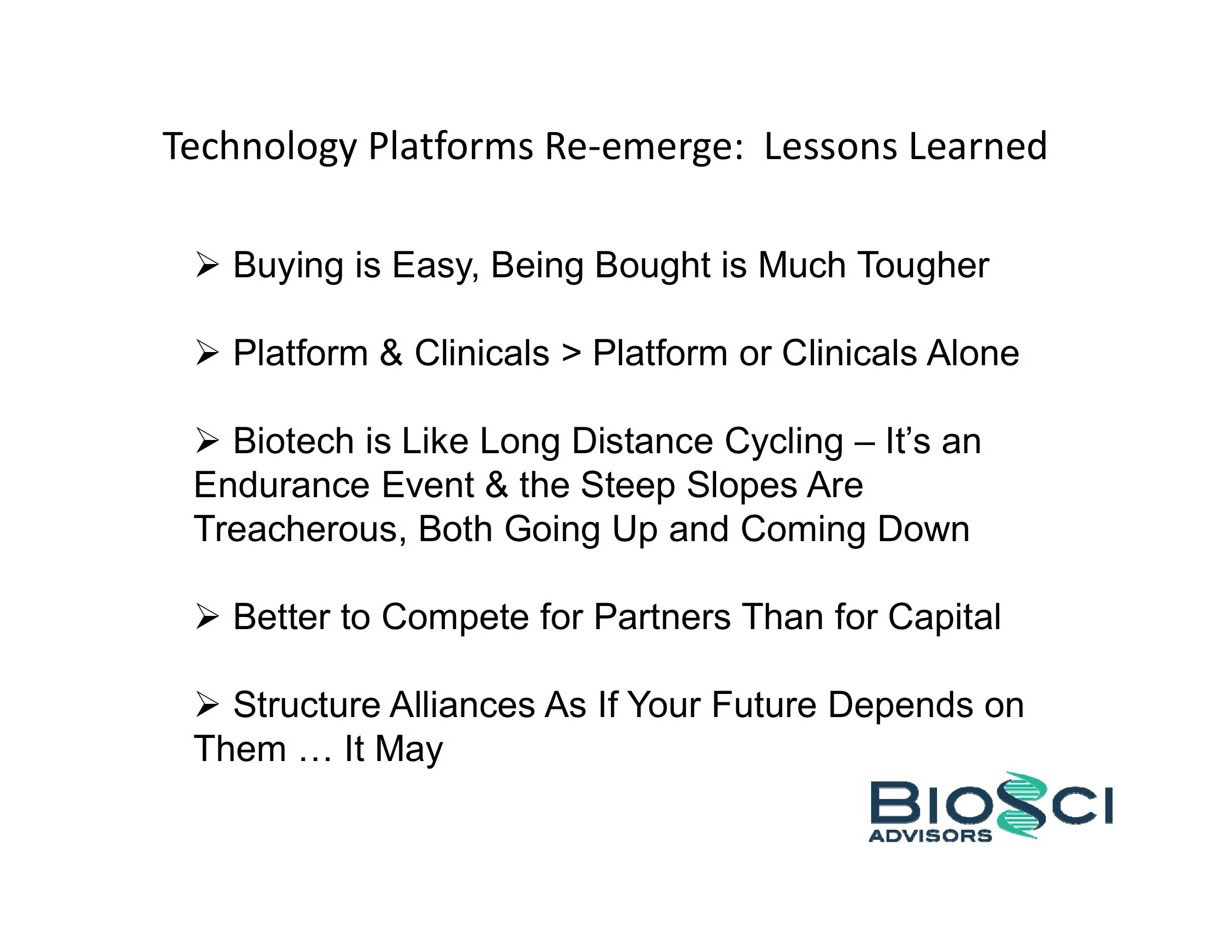 Technology Platforms Re-emerge:  Lessons Learned

➢ Buying is Easy, Being Bought is Much Tougher

➢ Platform & Clinicals > Platform or Clinicals Alone

➢ Biotech is Like Long Distance Cycling – It's an Endurance Event & the Steep Slopes Are Treacherous, Both Going Up and Coming Down

➢ Better to Compete for Partners Than for Capital

➢ Structure Alliances As If Your Future Depends on Them … It May

BIOSCI
ADVISORS